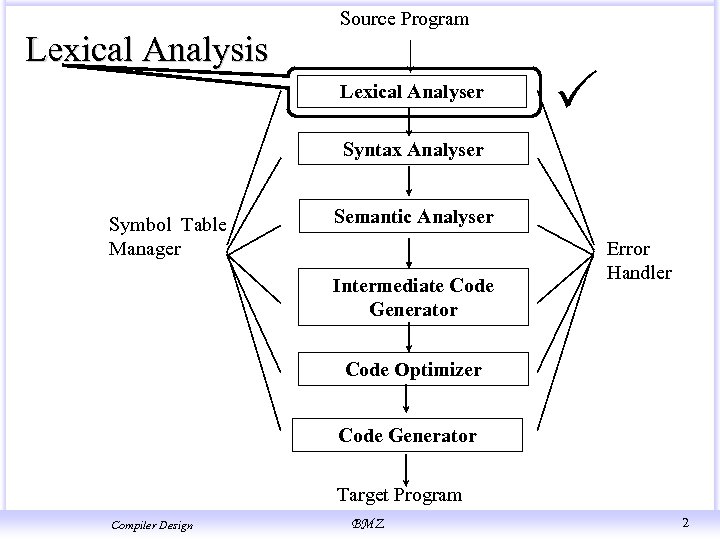 Lexical Analysis

Source Program

Lexical Analyser

Syntax Analyser

Semantic Analyser

Intermediate Code Generator

Code Optimizer

Code Generator

Target Program

Symbol Table Manager

Error Handler

Compiler Design

BMZ

2